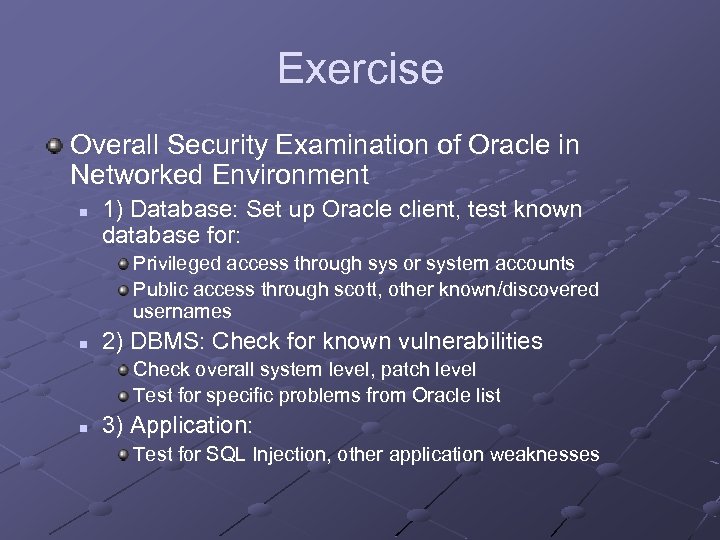 Exercise

Overall Security Examination of Oracle in Networked Environment

1) Database: Set up Oracle client, test known database for:

Privileged access through sys or system accounts

Public access through scott, other known/discovered usernames

2) DBMS: Check for known vulnerabilities

Check overall system level, patch level

Test for specific problems from Oracle list

3) Application:

Test for SQL Injection, other application weaknesses